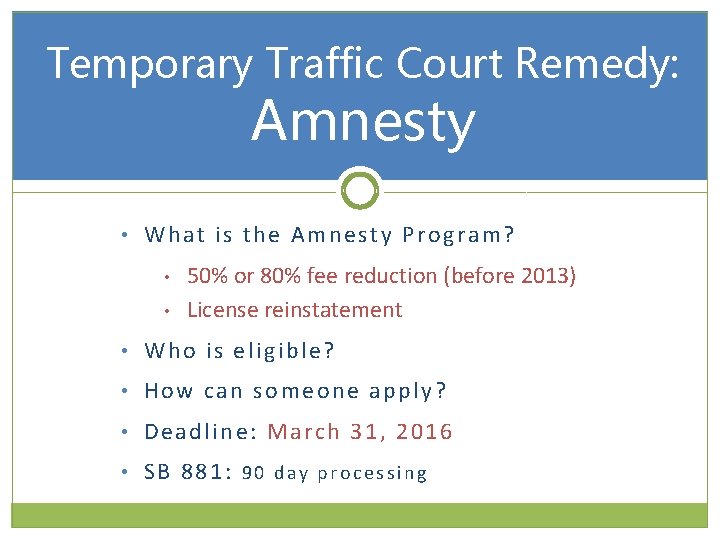 Temporary Traffic Court Remedy:
Amnesty

• What is the Amnesty Program?
  • 50% or 80% fee reduction (before 2013)
  • License reinstatement
• Who is eligible?
• How can someone apply?
• Deadline: March 31, 2016
• SB 881: 90 day processing